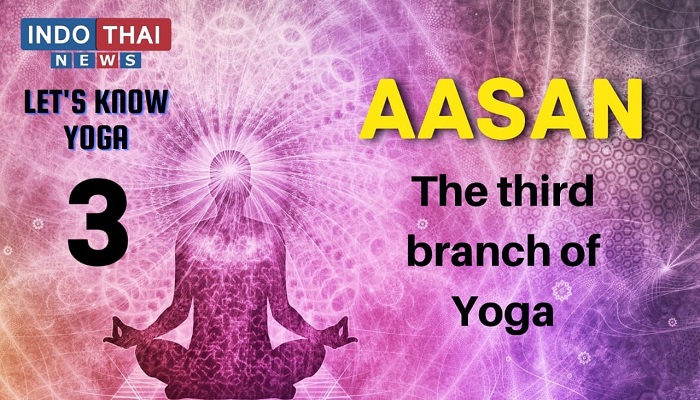 INDO THAI
NEWS

LET'S KNOW YOGA

3

AASAN

The third branch of Yoga